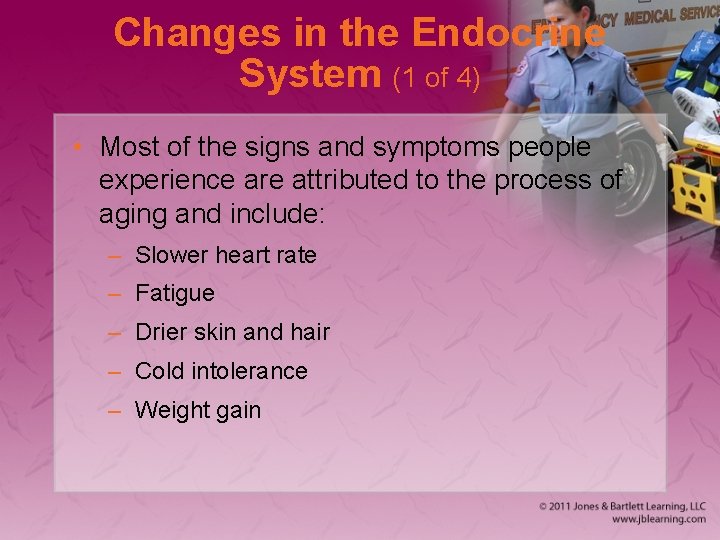 Changes in the Endocrine System (1 of 4)

• Most of the signs and symptoms people experience are attributed to the process of aging and include:
- Slower heart rate
- Fatigue
- Drier skin and hair
- Cold intolerance
- Weight gain

© 2011 Jones & Bartlett Learning, LLC
www.jblearning.com